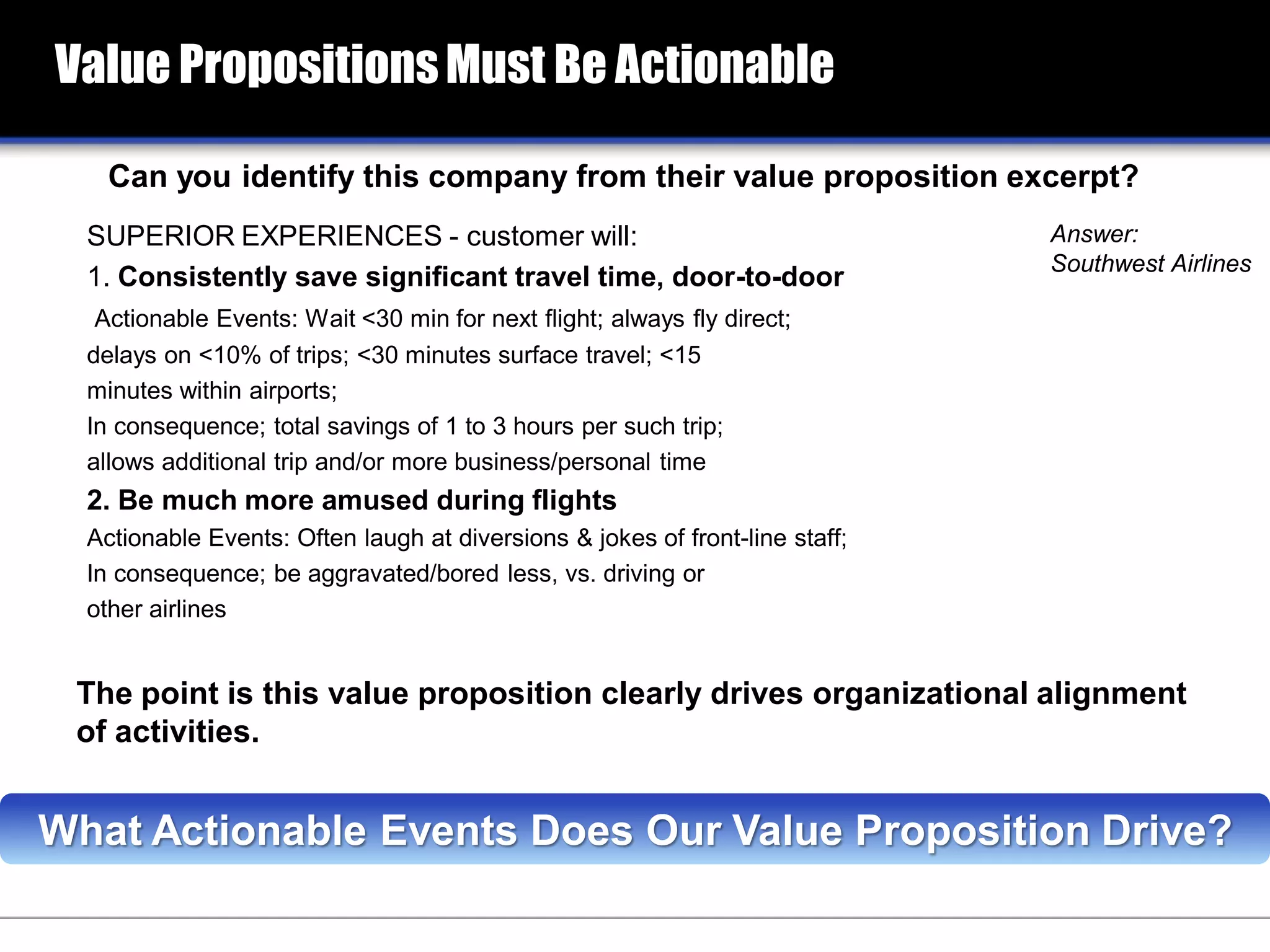 Value Propositions Must Be Actionable

Can you identify this company from their value proposition excerpt?

SUPERIOR EXPERIENCES - customer will:

1. Consistently save significant travel time, door-to-door

Actionable Events: Wait <30 min for next flight; always fly direct; delays on <10% of trips; <30 minutes surface travel; <15 minutes within airports;
In consequence; total savings of 1 to 3 hours per such trip; allows additional trip and/or more business/personal time

2. Be much more amused during flights

Actionable Events: Often laugh at diversions & jokes of front-line staff;
In consequence; be aggravated/bored less, vs. driving or other airlines

Answer:
Southwest Airlines

The point is this value proposition clearly drives organizational alignment of activities.

What Actionable Events Does Our Value Proposition Drive?